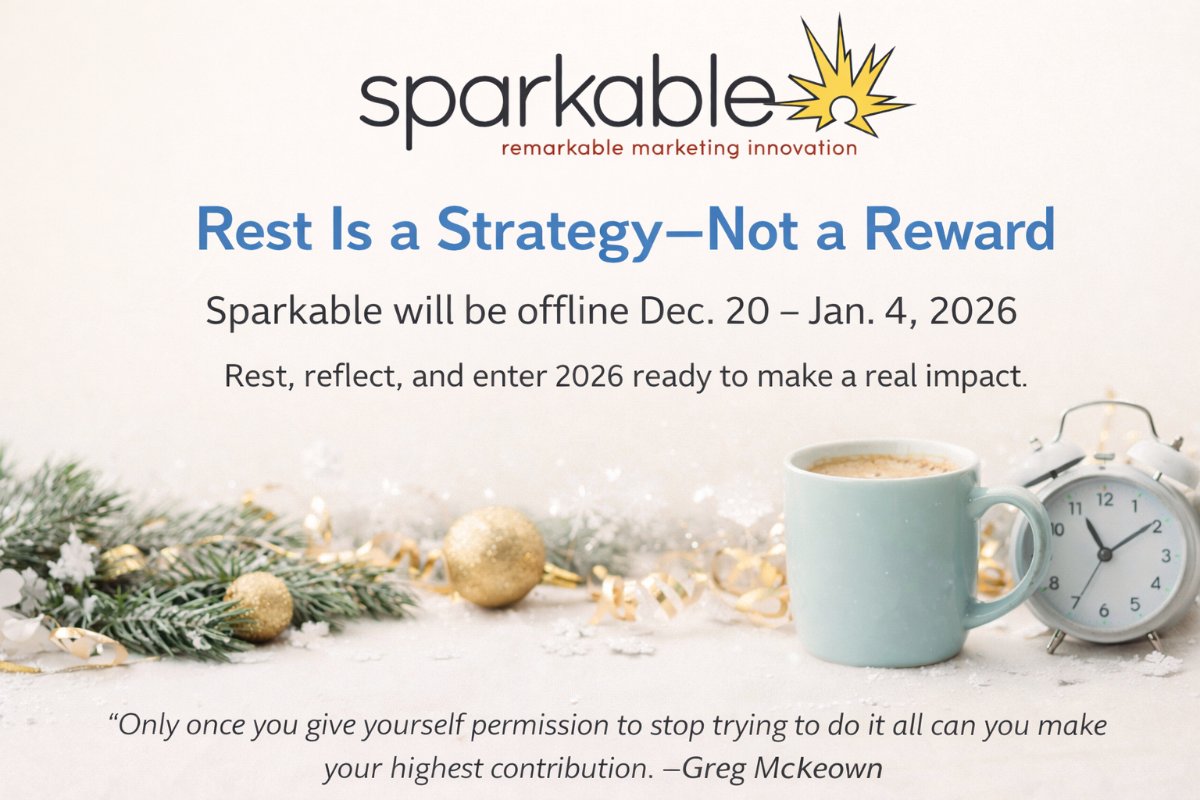 sparkable
remarkable marketing innovation

Rest Is a Strategy—Not a Reward

Sparkable will be offline Dec. 20 – Jan. 4, 2026

Rest, reflect, and enter 2026 ready to make a real impact.

12
1
2
3
4
5
6
7
8
11

"Only once you give yourself permission to stop trying to do it all can you make your highest contribution. –Greg Mckeown